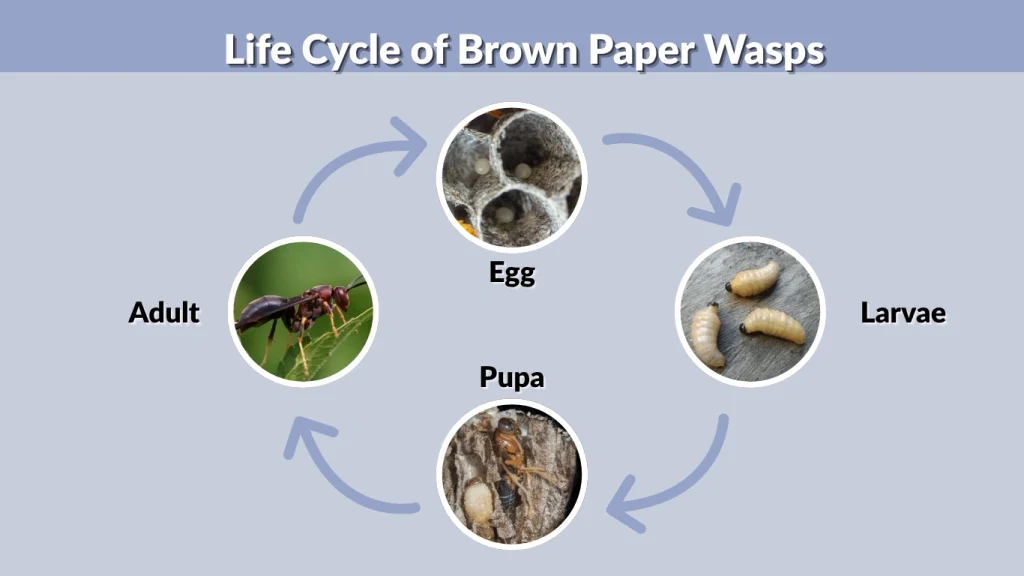 Life Cycle of Brown Paper Wasps

Egg

Larvae

Pupa

Adult